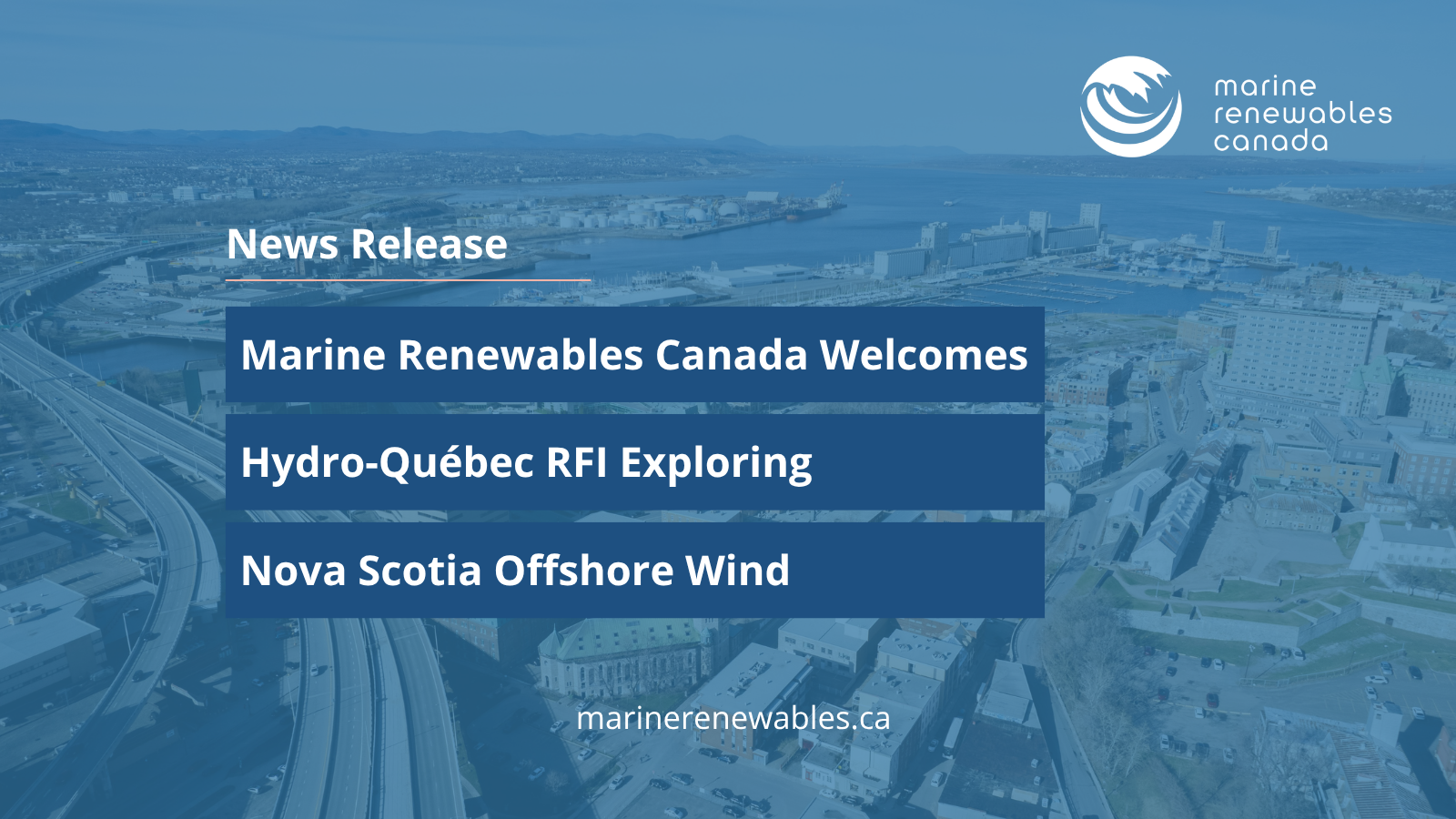 marine renewables canada

News Release

Marine Renewables Canada Welcomes

Hydro-Québec RFI Exploring

Nova Scotia Offshore Wind

marinerenewables.ca